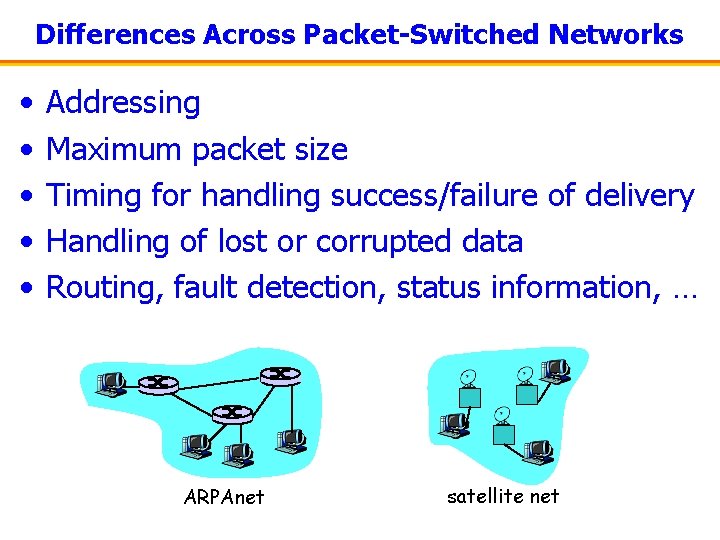 Differences Across Packet-Switched Networks

• Addressing
• Maximum packet size
• Timing for handling success/failure of delivery
• Handling of lost or corrupted data
• Routing, fault detection, status information, …

ARPAnet

satellite net